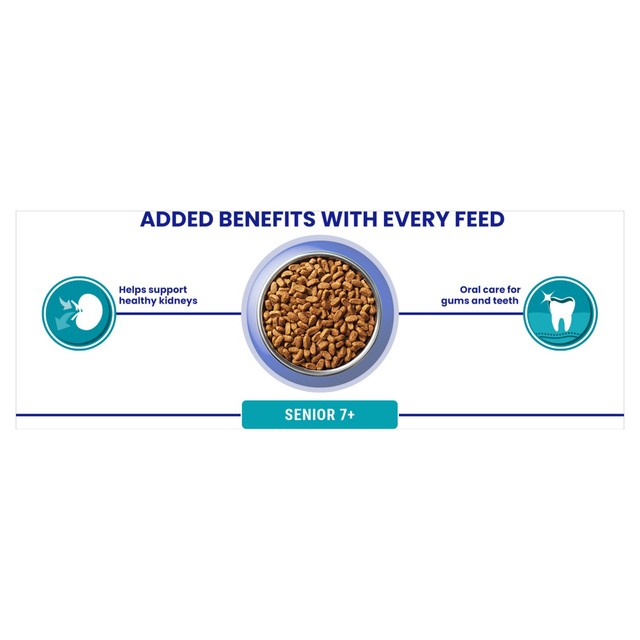 ADDED BENEFITS WITH EVERY FEED

Helps support healthy kidneys

Oral care for gums and teeth

SENIOR 7+